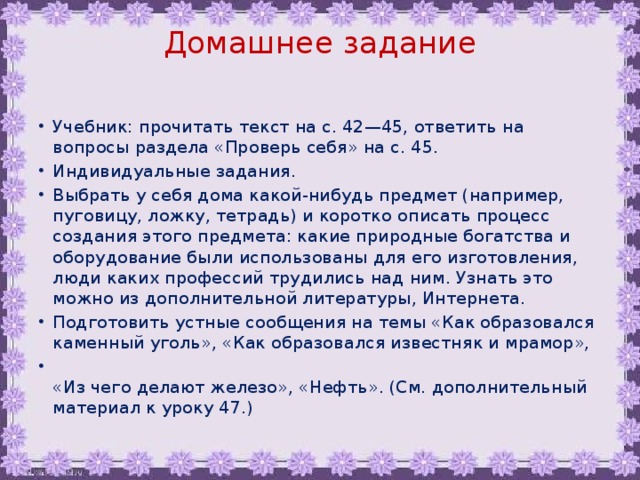 Домашнее задание

• Учебник: прочитать текст на с. 42—45, ответить на вопросы раздела «Проверь себя» на с. 45.
• Индивидуальные задания.
• Выбрать у себя дома какой-нибудь предмет (например, пуговицу, ложку, тетрадь) и коротко описать процесс создания этого предмета: какие природные богатства и оборудование были использованы для его изготовления, люди каких профессий трудились над ним. Узнать это можно из дополнительной литературы, Интернета.
• Подготовить устные сообщения на темы «Как образовался каменный уголь», «Как образовался известняк и мрамор»,
•
«Из чего делают железо», «Нефть». (См. дополнительный материал к уроку 47.)